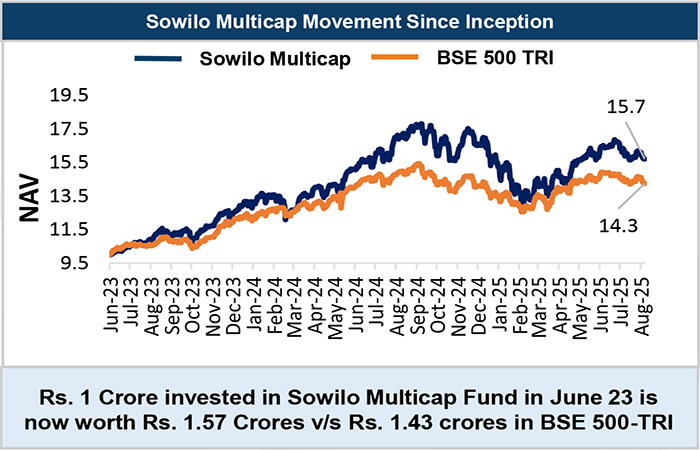 Sowilo Multicap Movement Since Inception

Sowilo Multicap BSE 500 TRI

NAV

19.5
17.5
15.5
13.5
11.5
9.5

15.7
14.3

Jun-23 Jul-23 Aug-23 Sep-23 Oct-23 Nov-23 Dec-23 Jan-24 Feb-24 Mar-24 Apr-24 May-24 Jun-24 Jul-24 Aug-24 Sep-24 Oct-24 Nov-24 Dec-24 Jan-25 Feb-25 Mar-25 Apr-25 May-25 Jun-25 Jul-25 Aug-25

Rs. 1 Crore invested in Sowilo Multicap Fund in June 23 is now worth Rs. 1.57 Crores v/s Rs. 1.43 crores in BSE 500-TRI